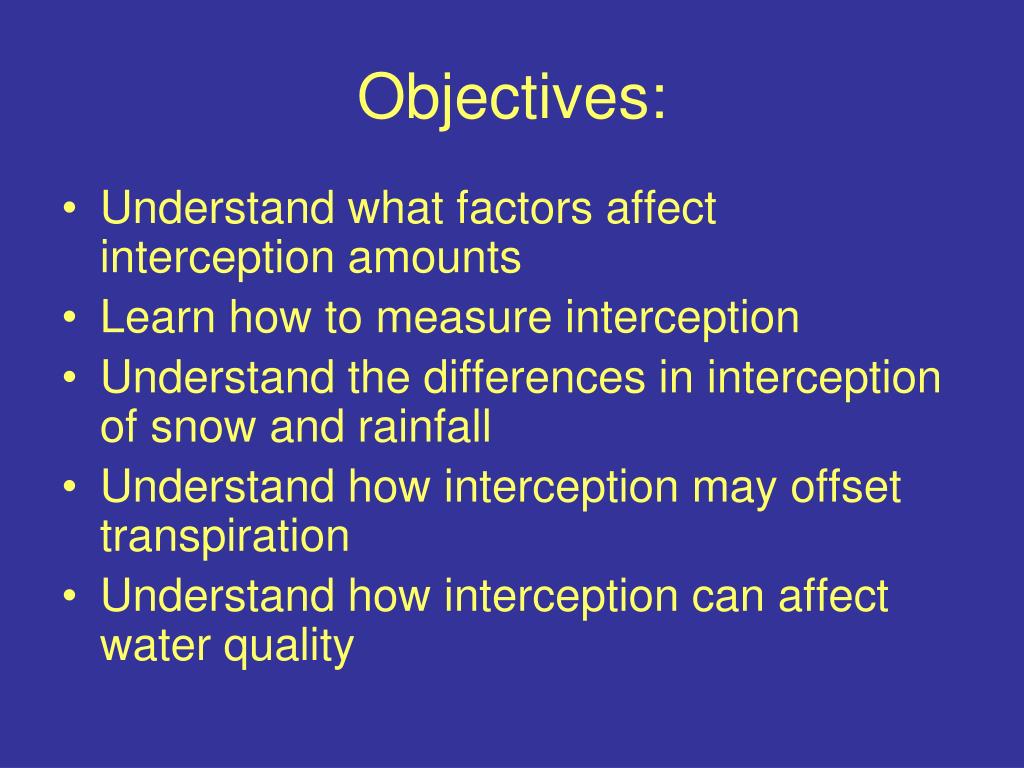 Objectives:

• Understand what factors affect interception amounts
• Learn how to measure interception
• Understand the differences in interception of snow and rainfall
• Understand how interception may offset transpiration
• Understand how interception can affect water quality